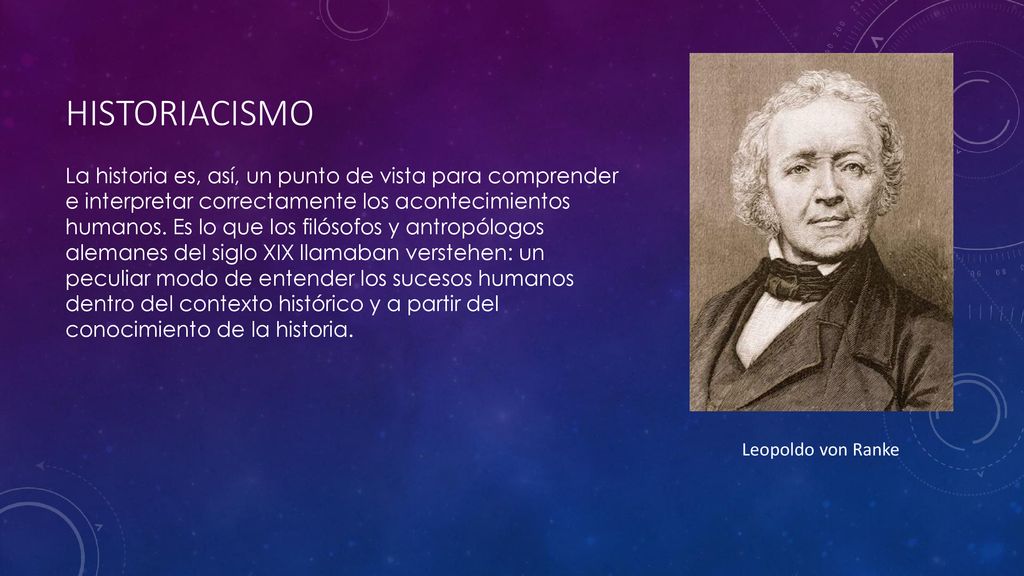 HISTORIACISMO

La historia es, así, un punto de vista para comprender e interpretar correctamente los acontecimientos humanos. Es lo que los filósofos y antropólogos alemanes del siglo XIX llamaban verstehen: un peculiar modo de entender los sucesos humanos dentro del contexto histórico y a partir del conocimiento de la historia.

Leopoldo von Ranke